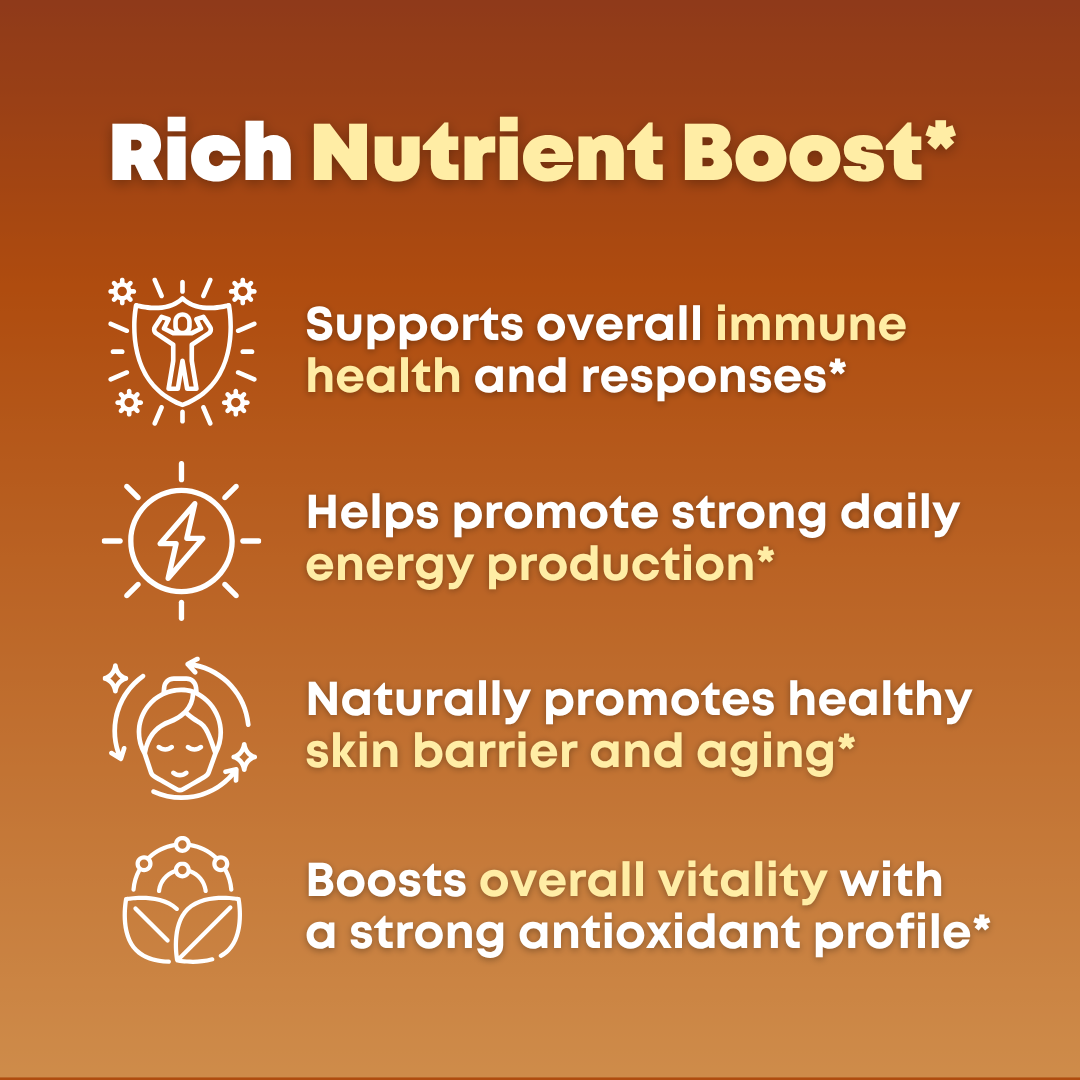 Rich Nutrient Boost*

Supports overall immune health and responses*

Helps promote strong daily energy production*

Naturally promotes healthy skin barrier and aging*

Boosts overall vitality with a strong antioxidant profile*